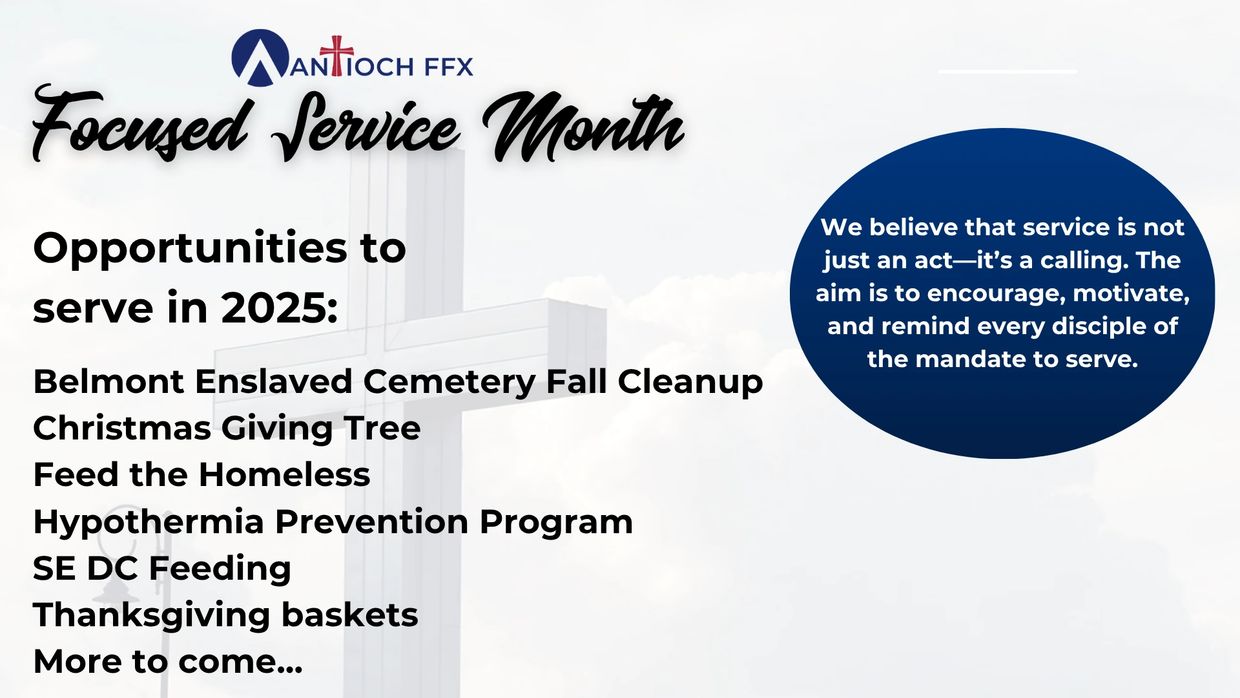 ANTIOCH FFX

Focused Service Month

Opportunities to serve in 2025:

Belmont Enslaved Cemetery Fall Cleanup
Christmas Giving Tree
Feed the Homeless
Hypothermia Prevention Program
SE DC Feeding
Thanksgiving baskets
More to come...

We believe that service is not just an act—it's a calling. The aim is to encourage, motivate, and remind every disciple of the mandate to serve.